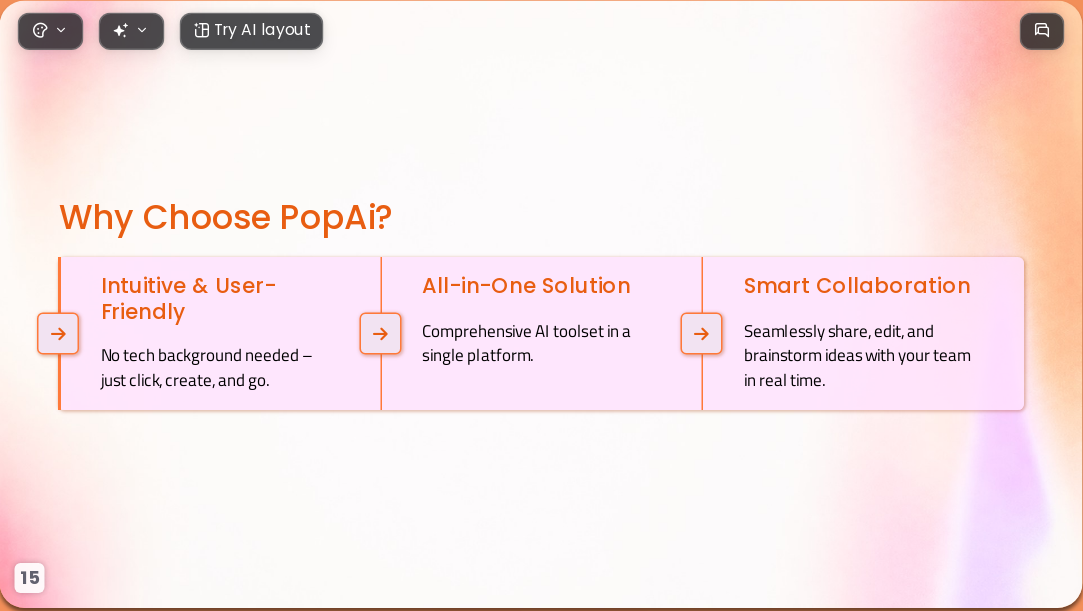 Try AI layout

Why Choose PopAi?

Intuitive & User-Friendly

No tech background needed – just click, create, and go.

All-in-One Solution

Comprehensive AI toolset in a single platform.

Smart Collaboration

Seamlessly share, edit, and brainstorm ideas with your team in real time.

15